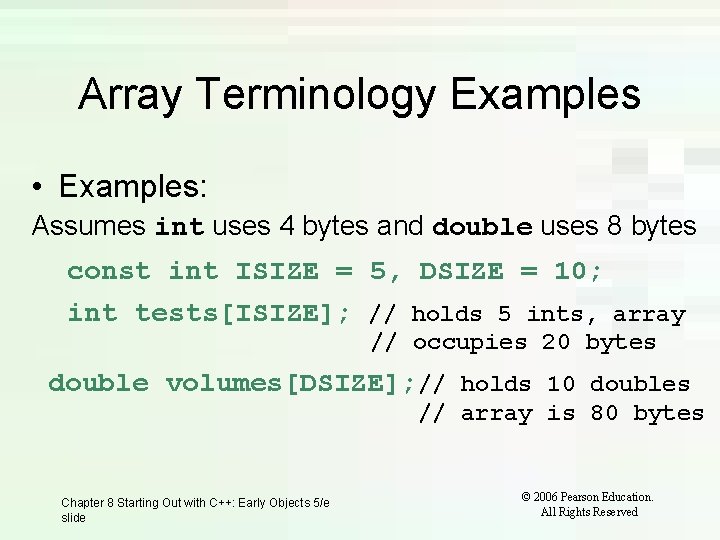 Array Terminology Examples

• Examples:

Assumes int uses 4 bytes and double uses 8 bytes

const int ISIZE = 5, DSIZE = 10;

int tests[ISIZE]; // holds 5 ints, array
// occupies 20 bytes

double volumes[DSIZE];// holds 10 doubles
// array is 80 bytes

Chapter 8 Starting Out with C++: Early Objects 5/e slide

© 2006 Pearson Education.
All Rights Reserved